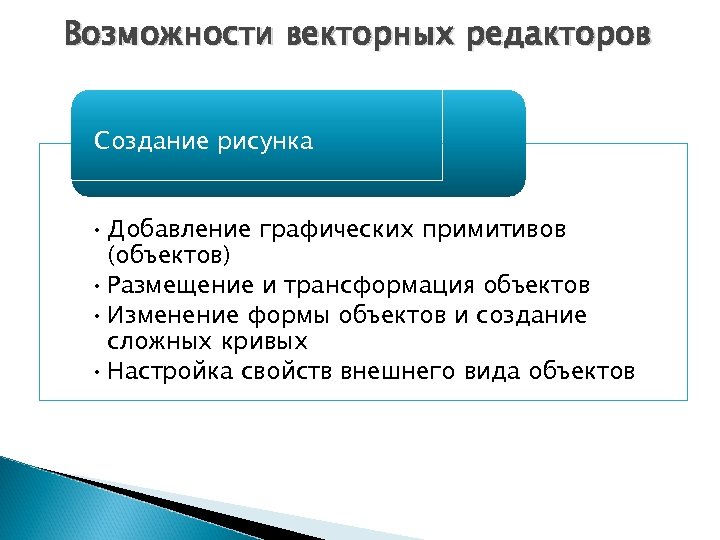 Возможности векторных редакторов

Создание рисунка

• Добавление графических примитивов (объектов)
• Размещение и трансформация объектов
• Изменение формы объектов и создание сложных кривых
• Настройка свойств внешнего вида объектов